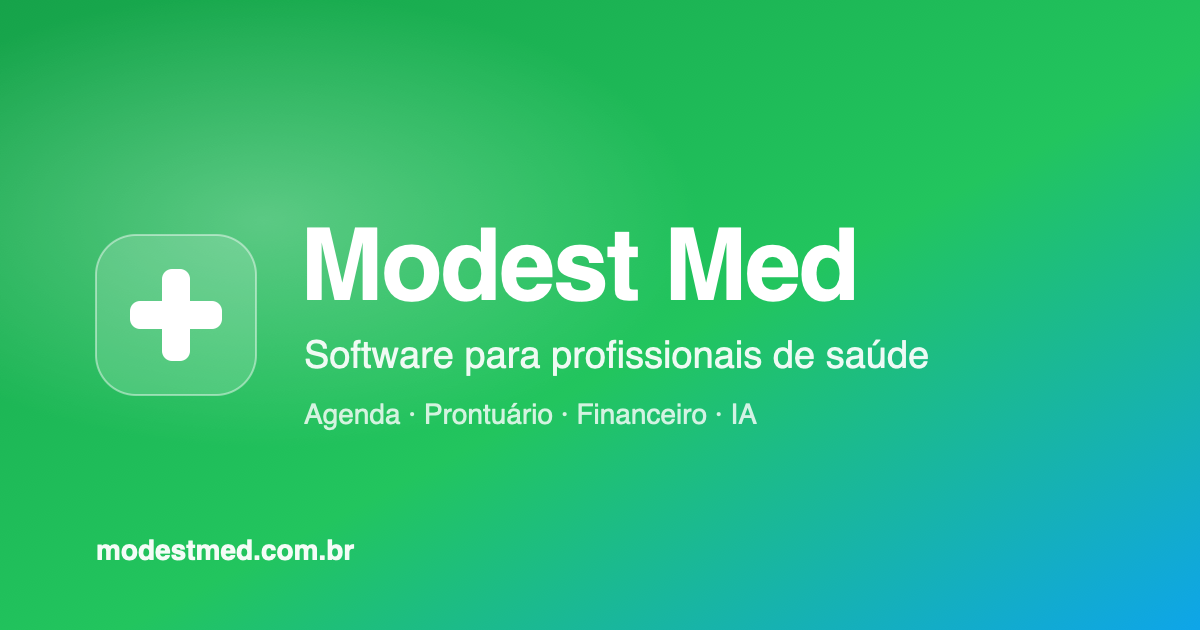 Modest Med

Software para profissionais de saúde

Agenda · Prontuário · Financeiro · IA

modestmed.com.br